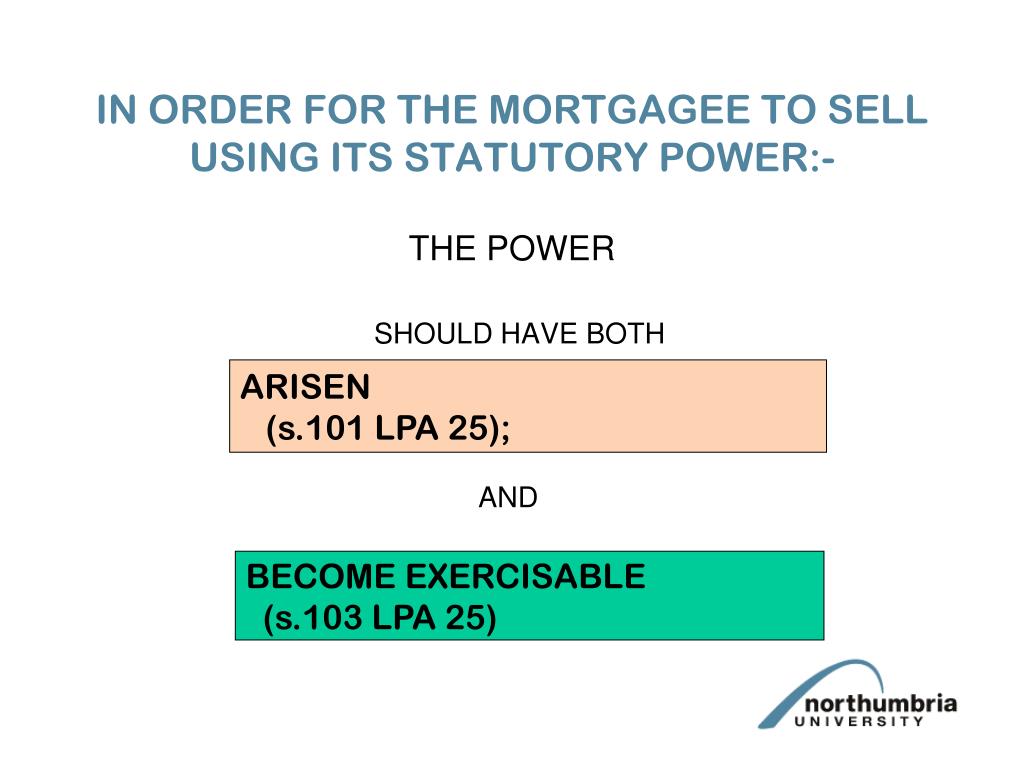 IN ORDER FOR THE MORTGAGEE TO SELL USING ITS STATUTORY POWER:-

THE POWER

SHOULD HAVE BOTH

ARISEN
(s.101 LPA 25);

AND

BECOME EXERCISABLE
(s.103 LPA 25)

northumbria
UNIVERSITY